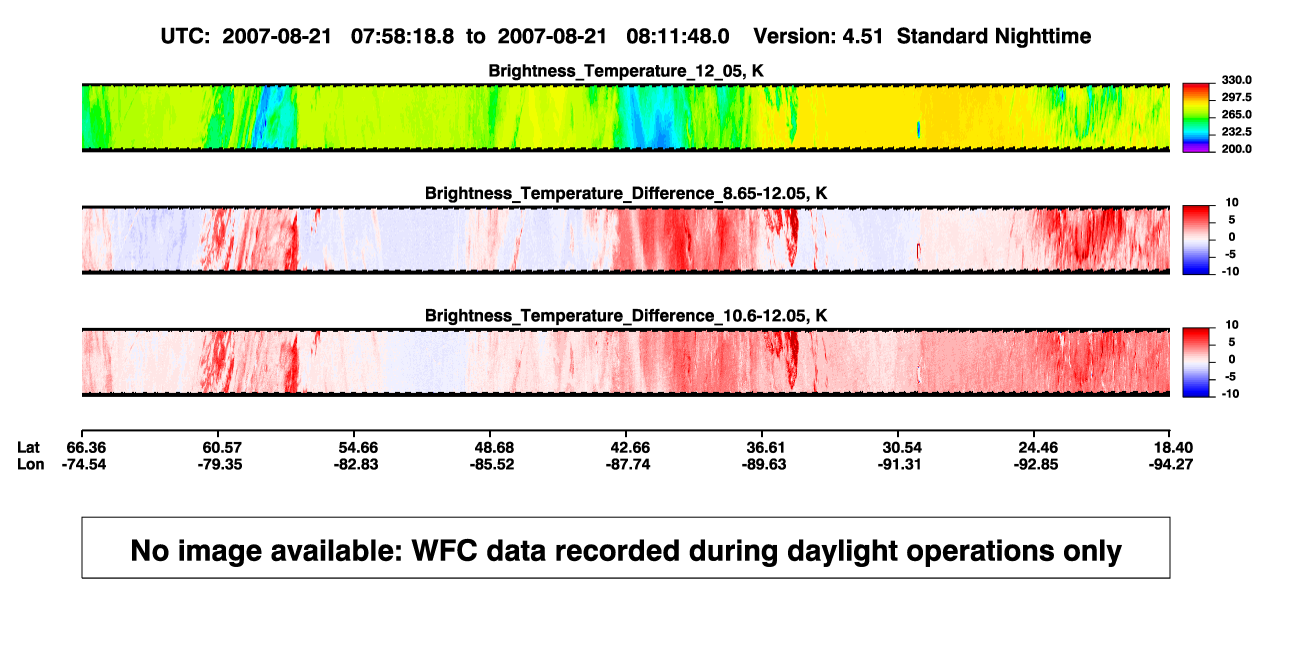 UTC: 2007-08-21 07:58:18.8 to 2007-08-21 08:11:48.0 Version: 4.51 Standard Nighttime

Brightness_Temperature_12_05, K

330.0
297.5
265.0
232.5
200.0

Brightness_Temperature_Difference_8.65-12.05, K

10
5
0
-5
-10

Brightness_Temperature_Difference_10.6-12.05, K

10
5
0
-5
-10

| Lat | 66.36 | 60.57 | 54.66 | 48.68 | 42.66 | 36.61 | 30.54 | 24.46 | 18.40 |
|---|---|---|---|---|---|---|---|---|---|
| Lon | -74.54 | -79.35 | -82.83 | -85.52 | -87.74 | -89.63 | -91.31 | -92.85 | -94.27 |

No image available: WFC data recorded during daylight operations only